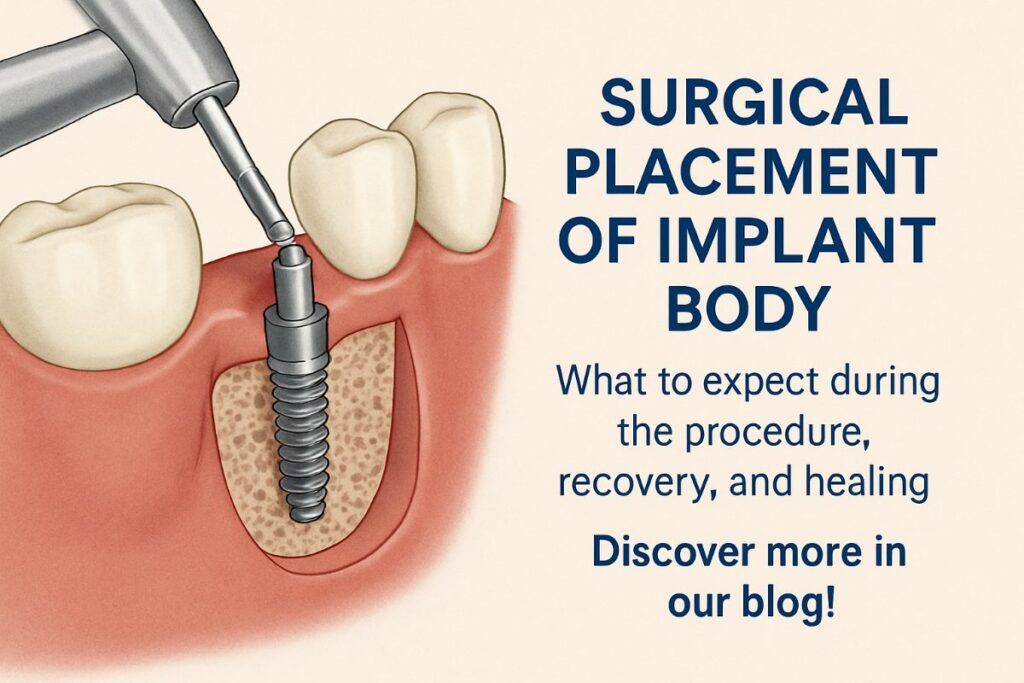 SURGICAL PLACEMENT OF IMPLANT BODY

What to expect during the procedure, recovery, and healing

Discover more in our blog!